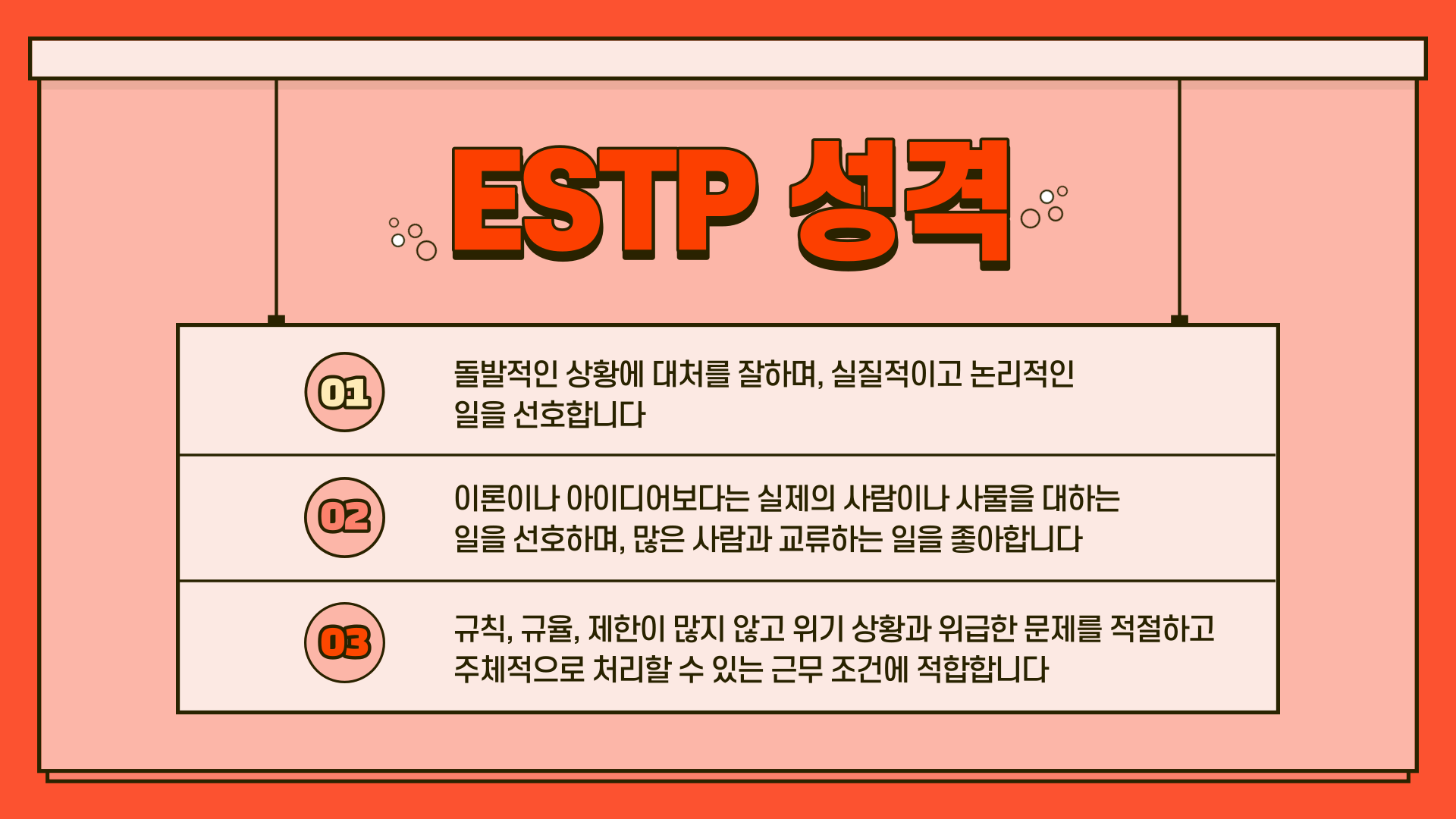 ESTP 성격

01 돌발적인 상황에 대처를 잘하며, 실질적이고 논리적인 일을 선호합니다

02 이론이나 아이디어보다는 실제의 사람이나 사물을 대하는 일을 선호하며, 많은 사람과 교류하는 일을 좋아합니다

03 규칙, 규율, 제한이 많지 않고 위기 상황과 위급한 문제를 적절하고 주체적으로 처리할 수 있는 근무 조건에 적합합니다